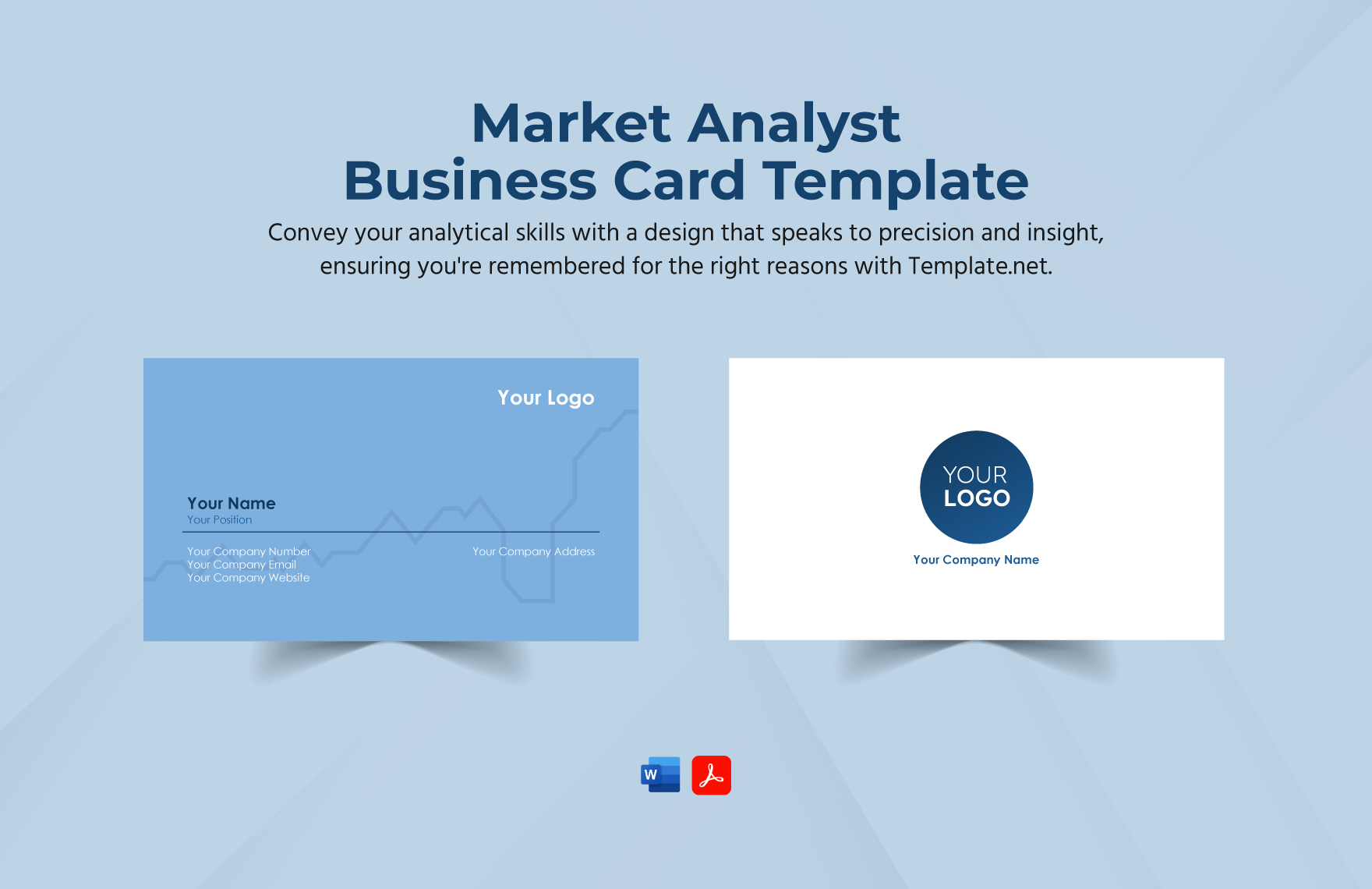 Market Analyst
Business Card Template

Convey your analytical skills with a design that speaks to precision and insight, ensuring you're remembered for the right reasons with Template.net.

Your Logo

Your Name
Your Position

Your Company Number
Your Company Email
Your Company Website

Your Company Address

YOUR
LOGO

Your Company Name

W